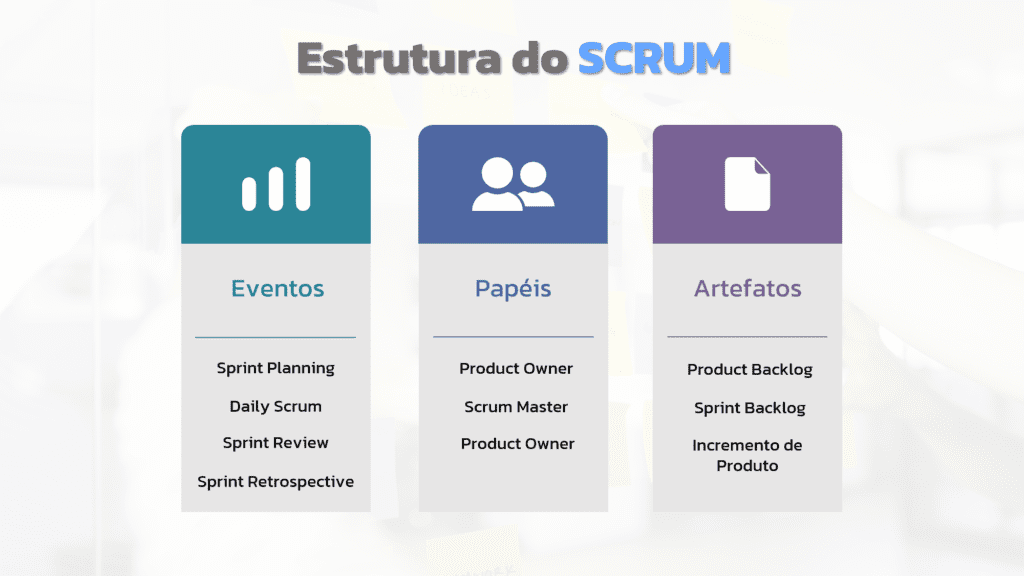 Estrutura do SCRUM

Eventos

Sprint Planning

Daily Scrum

Sprint Review

Sprint Retrospective

Papéis

Product Owner

Scrum Master

Product Owner

Artefatos

Product Backlog

Sprint Backlog

Incremento de Produto